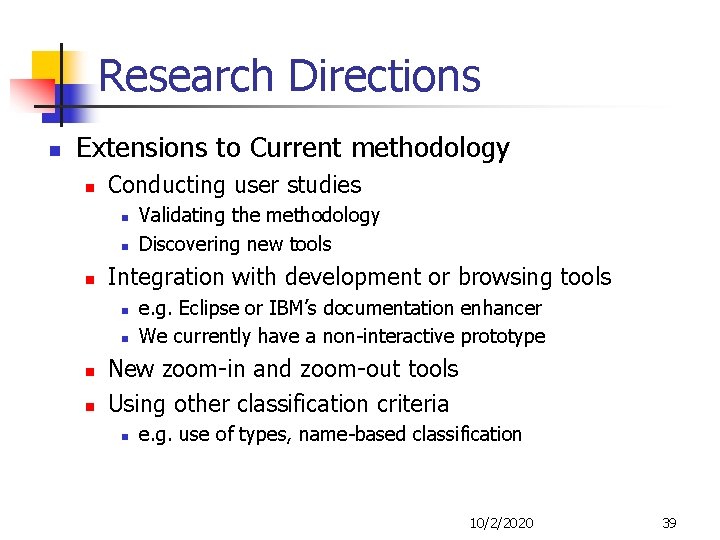 Research Directions

- Extensions to Current methodology
  - Conducting user studies
    - Validating the methodology
    - Discovering new tools
  - Integration with development or browsing tools
    - e.g. Eclipse or IBM's documentation enhancer
    - We currently have a non-interactive prototype
  - New zoom-in and zoom-out tools
  - Using other classification criteria
    - e.g. use of types, name-based classification

10/2/2020

39